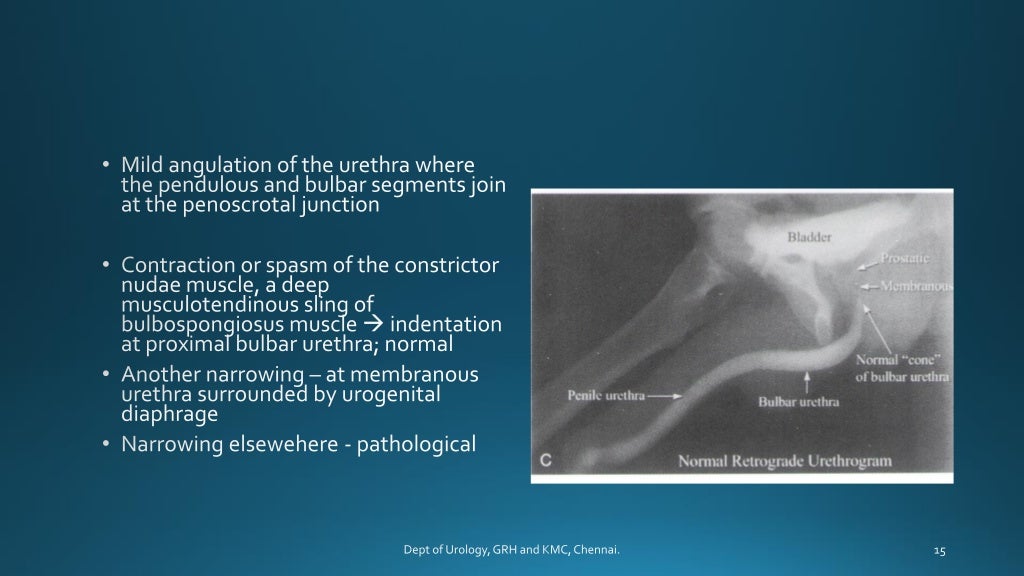 • Mild angulation of the urethra where the pendulous and bulbar segments join at the penoscrotal junction

• Contraction or spasm of the constrictor nudae muscle, a deep musculotendinous sling of bulbospongiosus muscle → indentation at proximal bulbar urethra; normal

• Another narrowing – at membranous urethra surrounded by urogenital diaphrage

• Narrowing elsewehere - pathological

Bladder
Prostatic
Membranous
Normal "cone" of bulbar urethra
Penile urethra
Bulbar urethra
C
Normal Retrograde Urethrogram

Dept of Urology, GRH and KMC, Chennai.

15